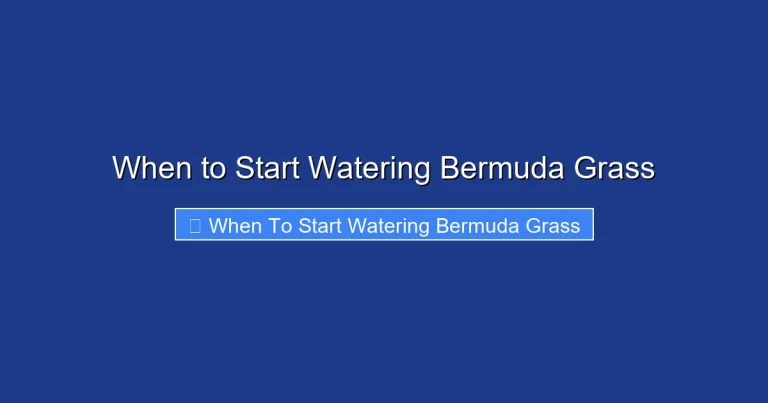 When to Start Watering Bermuda Grass

When To Start Watering Bermuda Grass